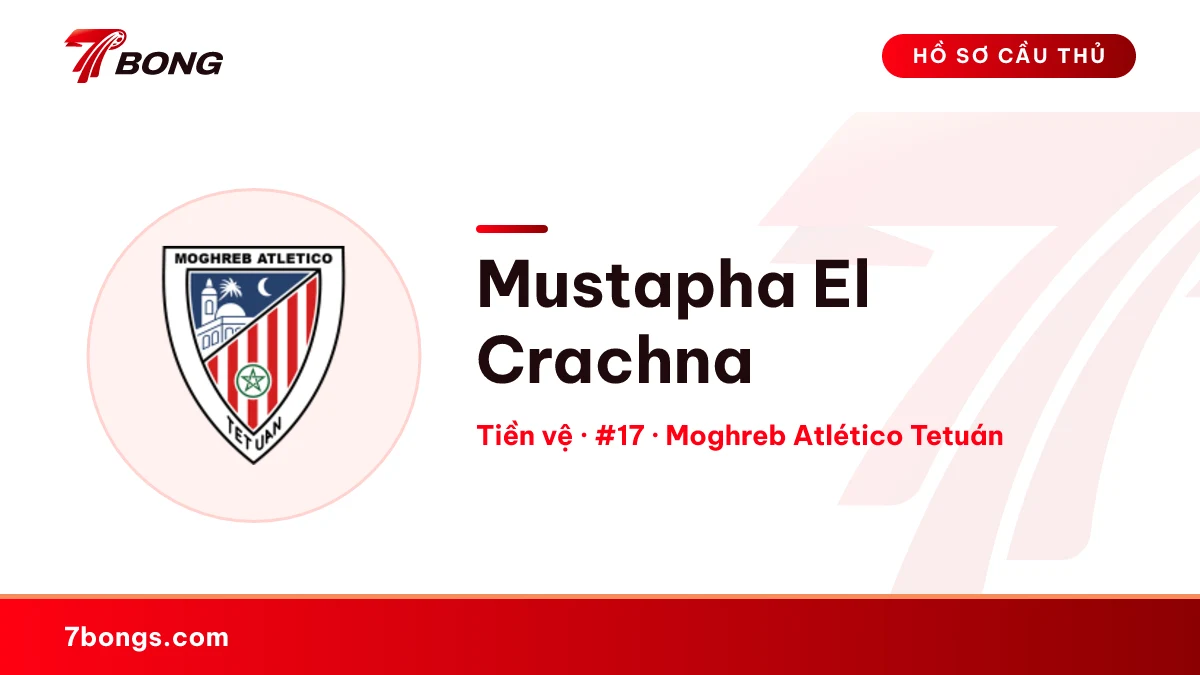 7BONG

HỒ SƠ CẦU THỦ

MOGHREB ATLETICO

TETUAN

Mustapha El Crachna

Tiền vệ · #17 · Moghreb Atlético Tetuán

7bongs.com